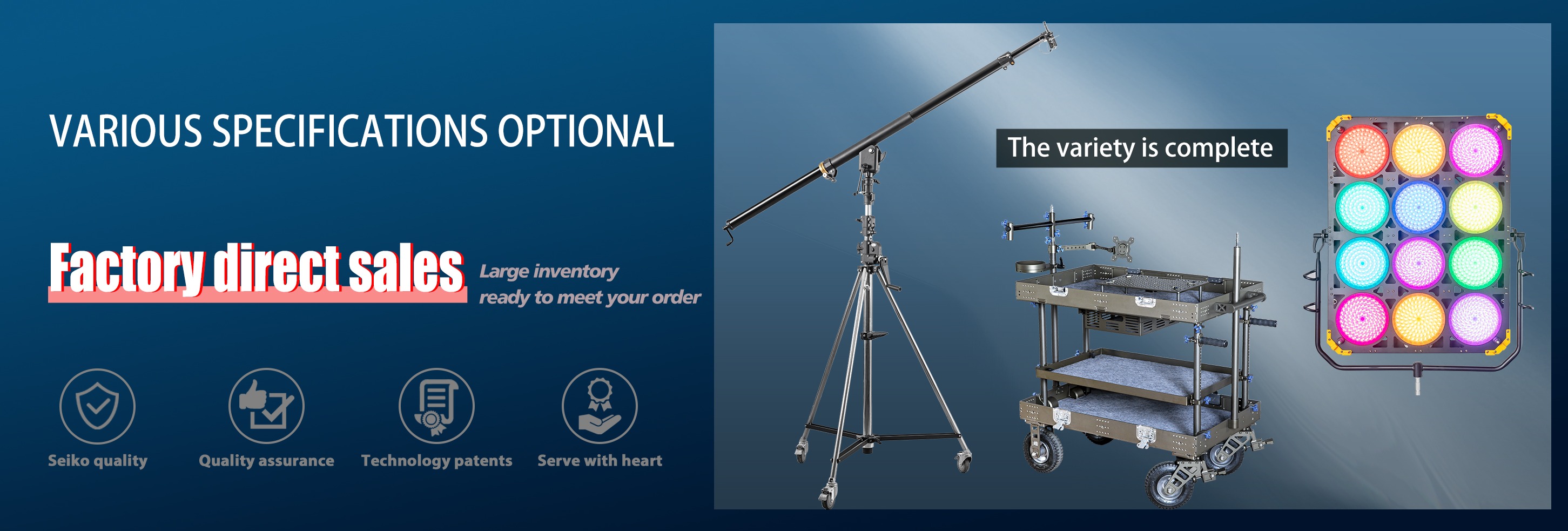 VARIOUS SPECIFICATIONS OPTIONAL

Factory direct sales

Large inventory ready to meet your order

Seiko quality

Quality assurance

Technology patents

Serve with heart

The variety is complete